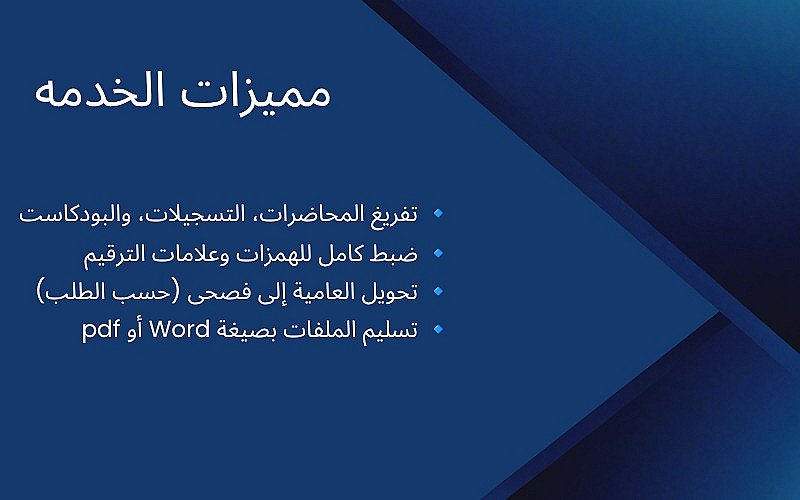 مميزات الخدمه

• تفريغ المحاضرات، التسجيلات، والبودكاست
• ضبط كامل للهمزات وعلامات الترقيم
• تحويل العامية إلى فصحى (حسب الطلب)
• تسليم الملفات بصيغة Word أو pdf